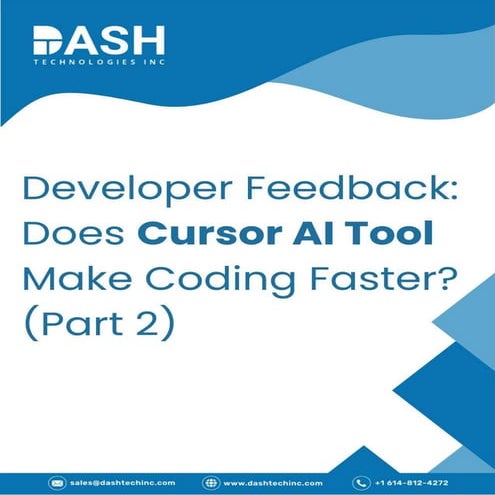 DASH
TECHNOLOGIES INC

Developer Feedback: Does Cursor AI Tool Make Coding Faster? (Part 2)

sales@dashtechinc.com www.dashtechinc.com +1 614-812-4272